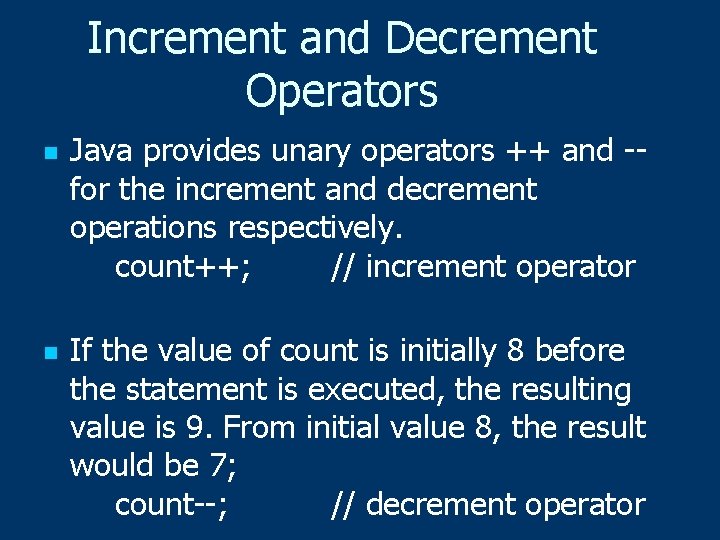 Increment and Decrement Operators

Java provides unary operators ++ and -- for the increment and decrement operations respectively.
count++; // increment operator

If the value of count is initially 8 before the statement is executed, the resulting value is 9. From initial value 8, the result would be 7;
count--; // decrement operator